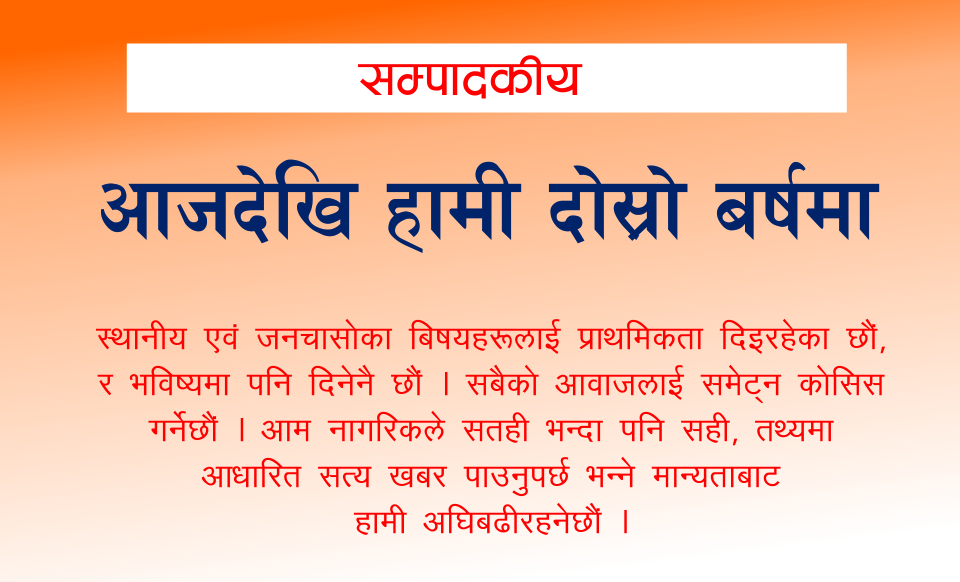 सम्पादकीय

आजदेखि हामी दोस्रो बर्षमा

स्थानीय एवं जनचासोका बिषयहरूलाई प्राथमिकता दिइरहेका छौं, र भविष्यमा पनि दिनेनै छौं । सबैको आवाजलाई समेट्न कोसिस गर्नेछौं । आम नागरिकले सतही भन्दा पनि सही, तथ्यमा आधारित सत्य खबर पाउनुपर्छ भन्ने मान्यताबाट हामी अघिबढीरहनेछौं ।